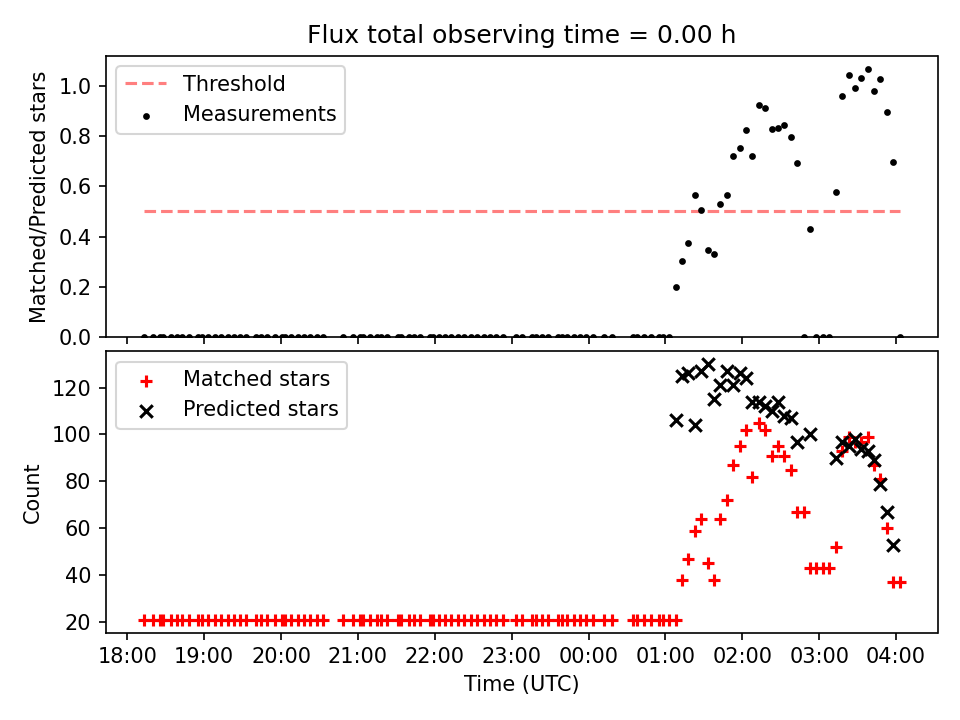 Flux total observing time = 0.00 h

Threshold
Measurements

Matched/Predicted stars

1.0
0.8
0.6
0.4
0.2
0.0

Matched stars
Predicted stars

Count

120
100
80
60
40
20

18:00 19:00 20:00 21:00 22:00 23:00 00:00 01:00 02:00 03:00 04:00

Time (UTC)